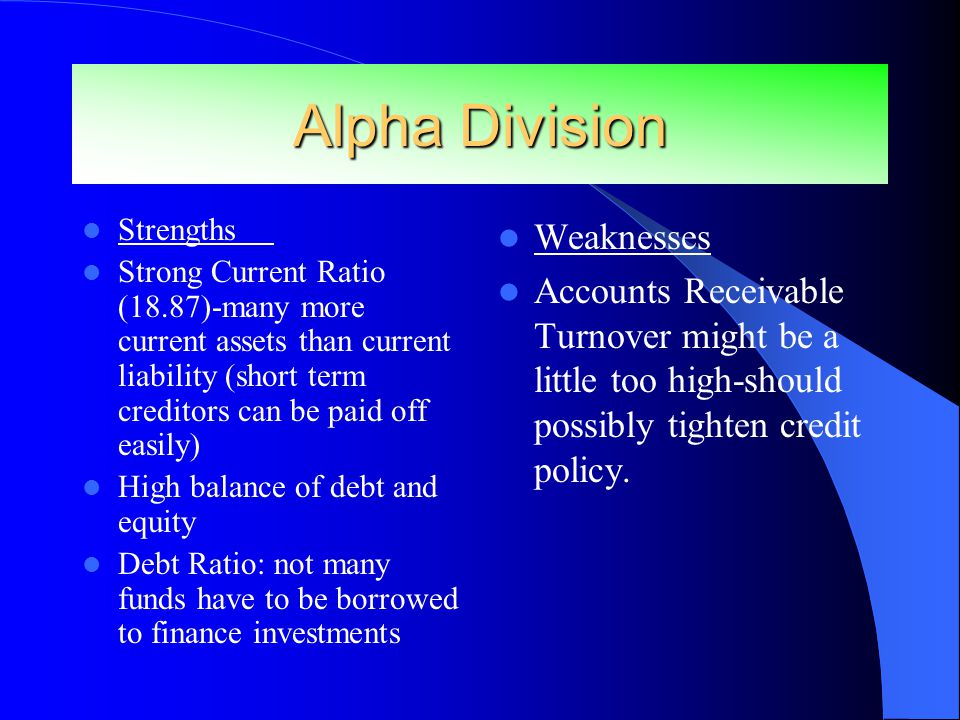 Alpha Division

- Strengths
- Strong Current Ratio (18.87)-many more current assets than current liability (short term creditors can be paid off easily)
- High balance of debt and equity
- Debt Ratio: not many funds have to be borrowed to finance investments

- Weaknesses
- Accounts Receivable Turnover might be a little too high-should possibly tighten credit policy.